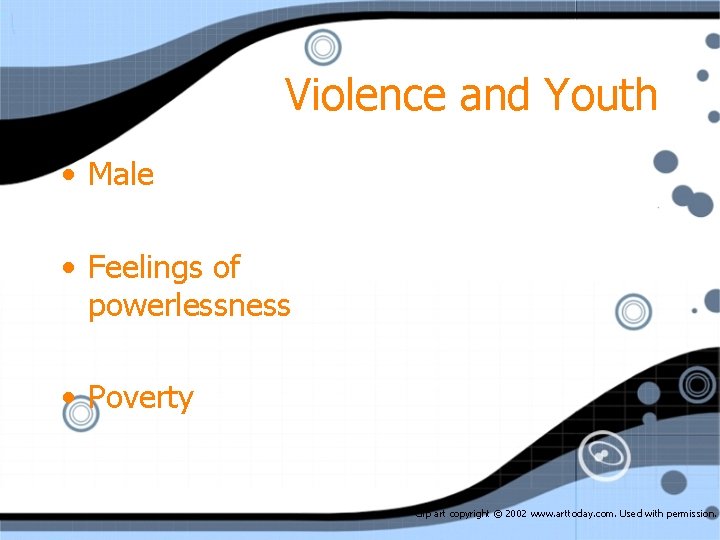 Violence and Youth

• Male

• Feelings of powerlessness

• Poverty

Clip art copyright © 2002 www.arttoday.com. Used with permission.